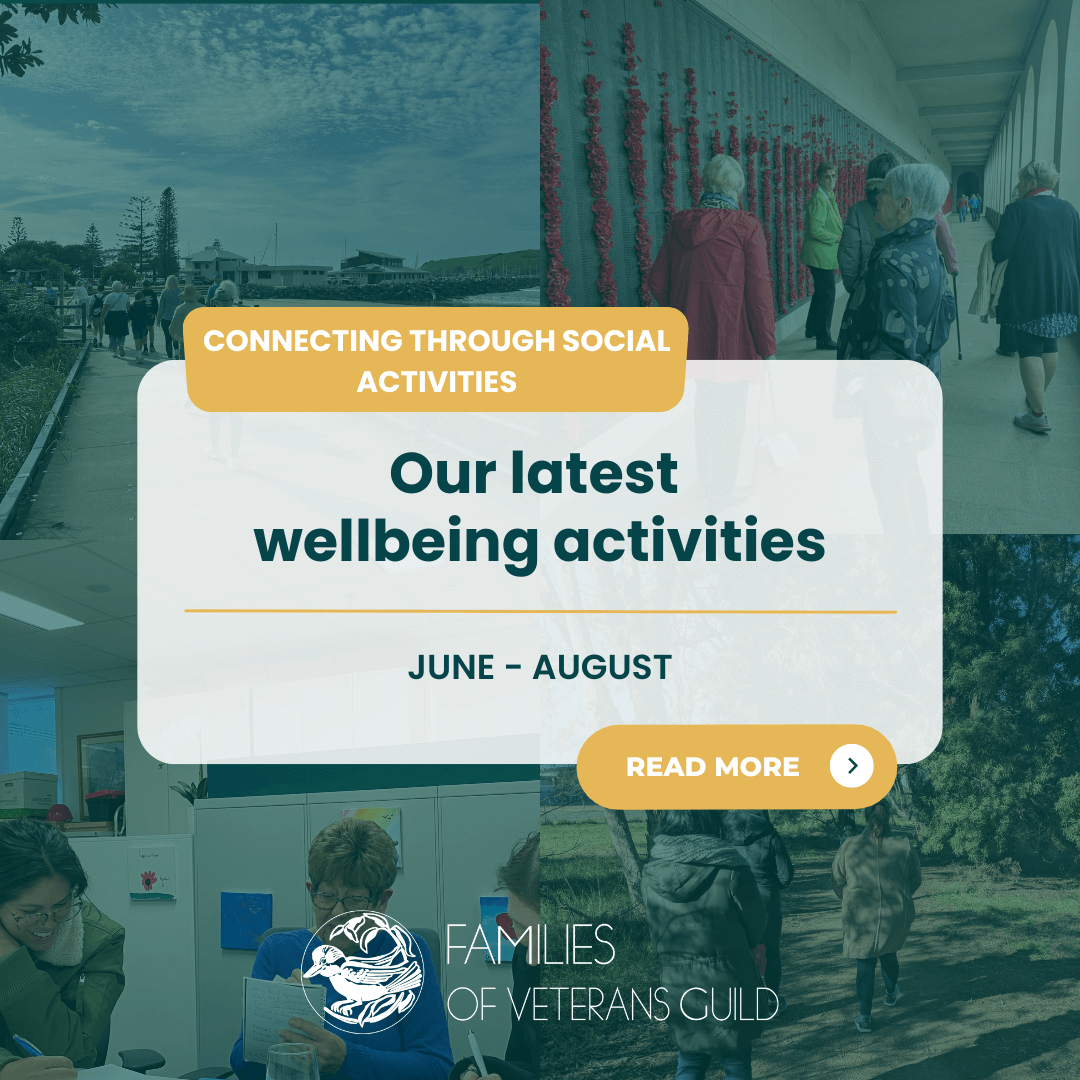 CONNECTING THROUGH SOCIAL ACTIVITIES

Our latest wellbeing activities

JUNE - AUGUST

READ MORE

FAMILIES OF VETERANS GUILD